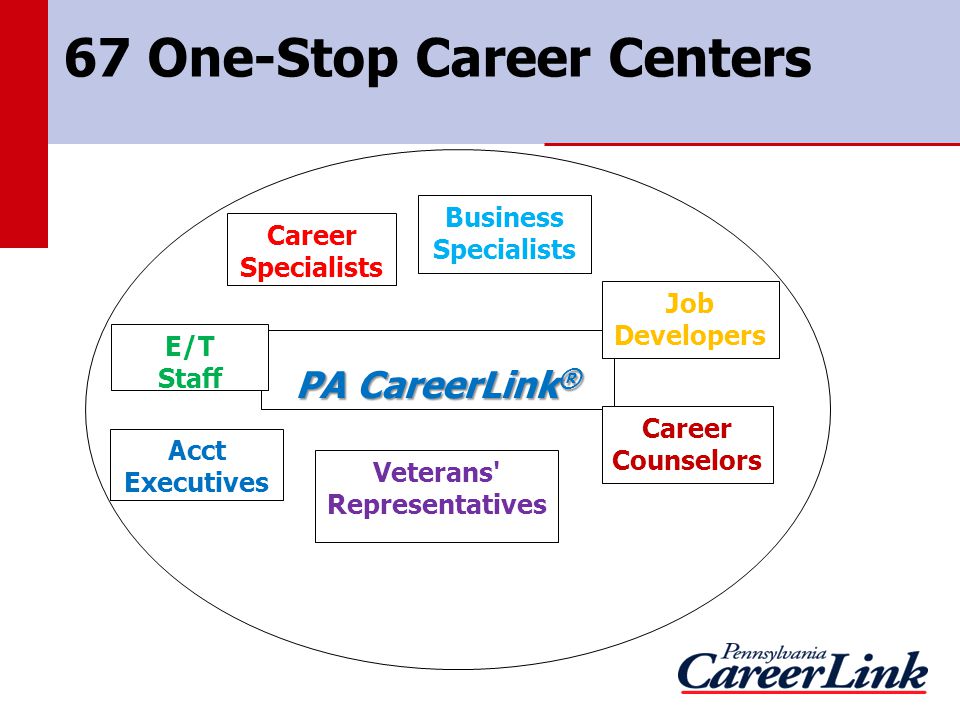 67 One-Stop Career Centers

Career Specialists

Business Specialists

Job Developers

E/T Staff

PA CareerLink®

Career Counselors

Acct Executives

Veterans' Representatives

Pennsylvania CareerLink